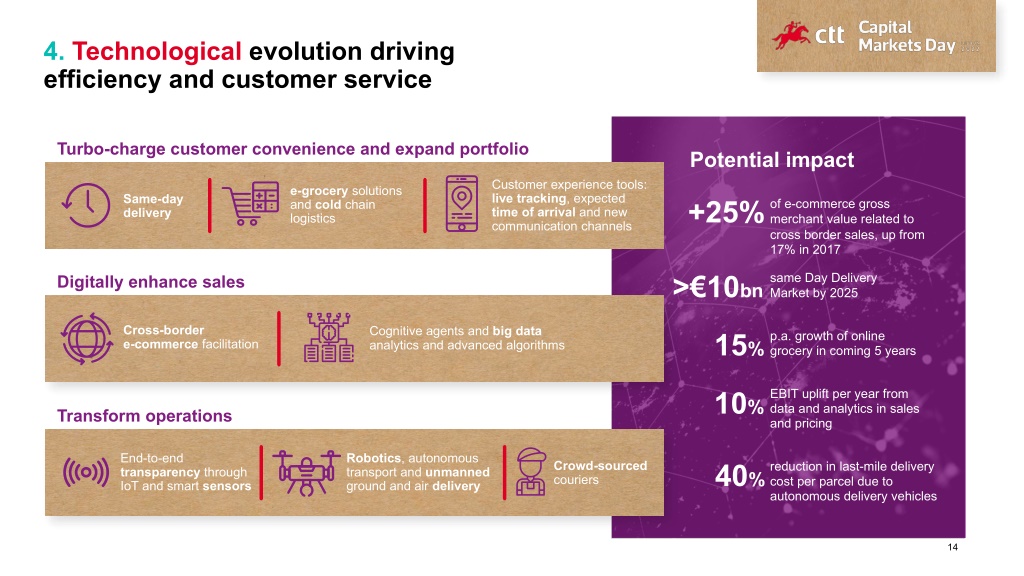 4. Technological evolution driving efficiency and customer service

ctt Capital Markets Day

Turbo-charge customer convenience and expand portfolio

Same-day delivery

e-grocery solutions and cold chain logistics

Customer experience tools: live tracking, expected time of arrival and new communication channels

Digitally enhance sales

Cross-border e-commerce facilitation

Cognitive agents and big data analytics and advanced algorithms

Transform operations

End-to-end transparency through IoT and smart sensors

Robotics, autonomous transport and unmanned ground and air delivery

Crowd-sourced couriers

Potential impact

+25% of e-commerce gross merchant value related to cross border sales, up from 17% in 2017

>€10bn same Day Delivery Market by 2025

15% p.a. growth of online grocery in coming 5 years

10% EBIT uplift per year from data and analytics in sales and pricing

40% reduction in last-mile delivery cost per parcel due to autonomous delivery vehicles

14